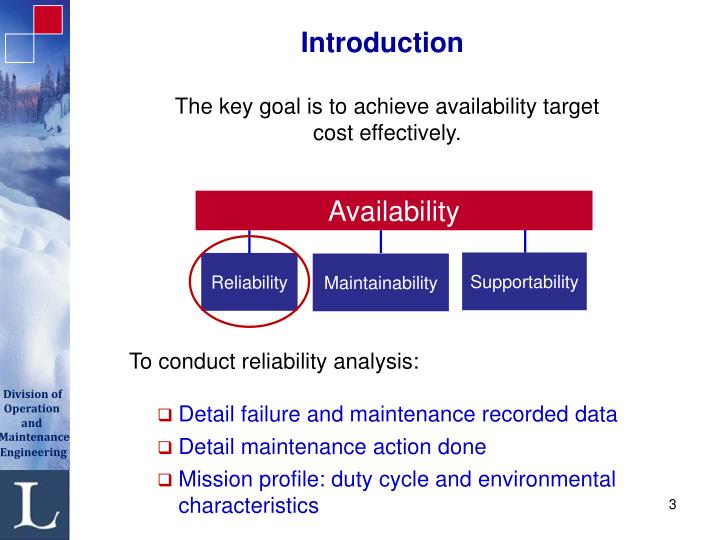 Introduction

The key goal is to achieve availability target cost effectively.

Availability

Reliability

Maintainability

Supportability

To conduct reliability analysis:

❑ Detail failure and maintenance recorded data
❑ Detail maintenance action done
❑ Mission profile: duty cycle and environmental characteristics

Division of Operation and Maintenance Engineering

L

3